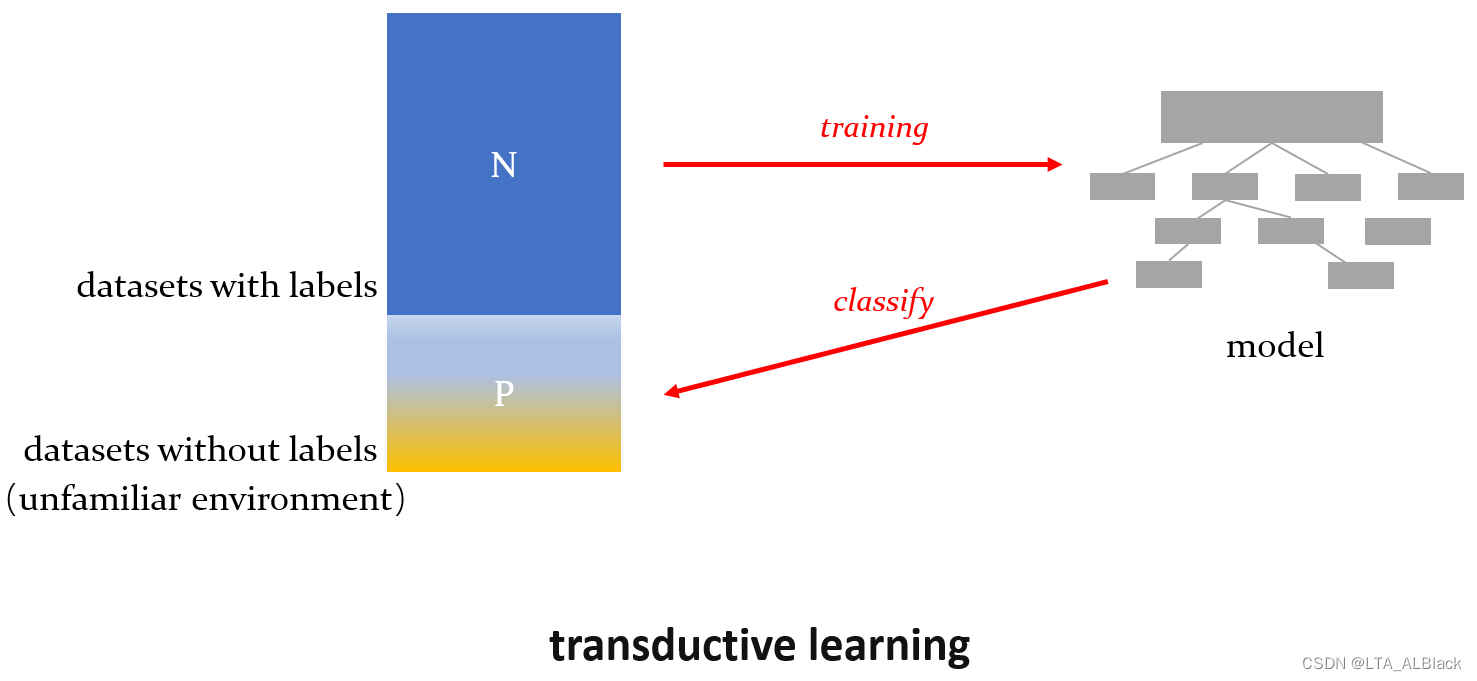 N

training

datasets with labels

classify

model

P

datasets without labels
(unfamiliar environment)

transductive learning

CSDN @LTA_ALBlack